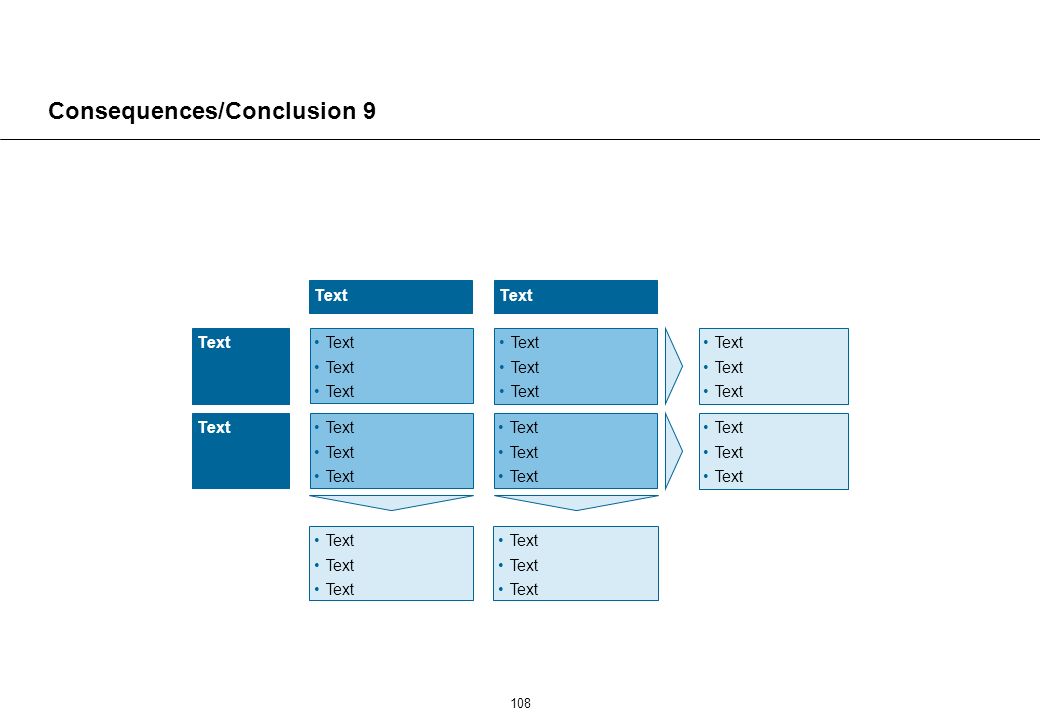 Consequences/Conclusion 9

Text

Text

Text

• Text
• Text
• Text

• Text
• Text
• Text

• Text
• Text
• Text

Text

• Text
• Text
• Text

• Text
• Text
• Text

• Text
• Text
• Text

• Text
• Text
• Text

• Text
• Text
• Text

108